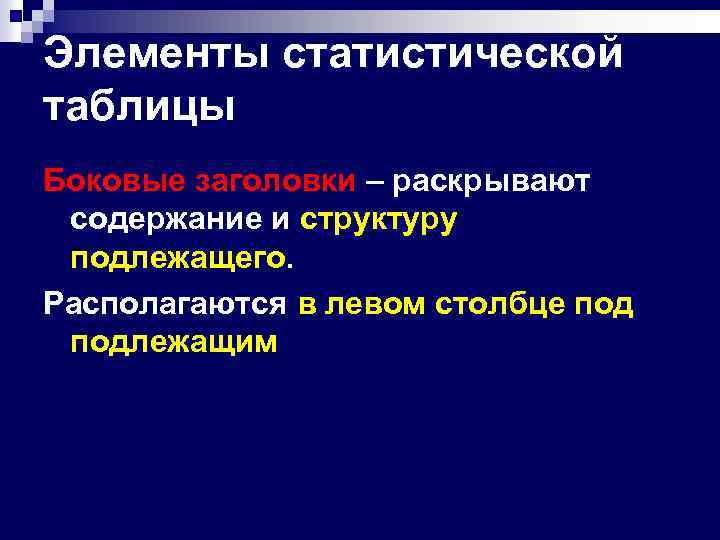 Элементы статистической таблицы

Боковые заголовки – раскрывают содержание и структуру подлежащего.

Располагаются в левом столбце под подлежащим